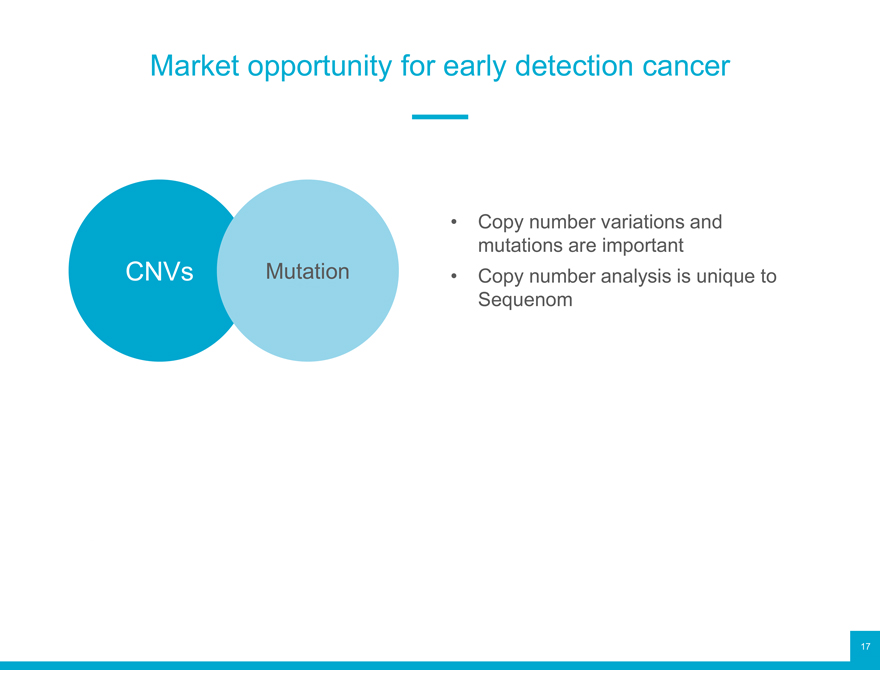 Market opportunity for early detection cancer

CNVs

Mutation

• Copy number variations and mutations are important
• Copy number analysis is unique to Sequenom

17